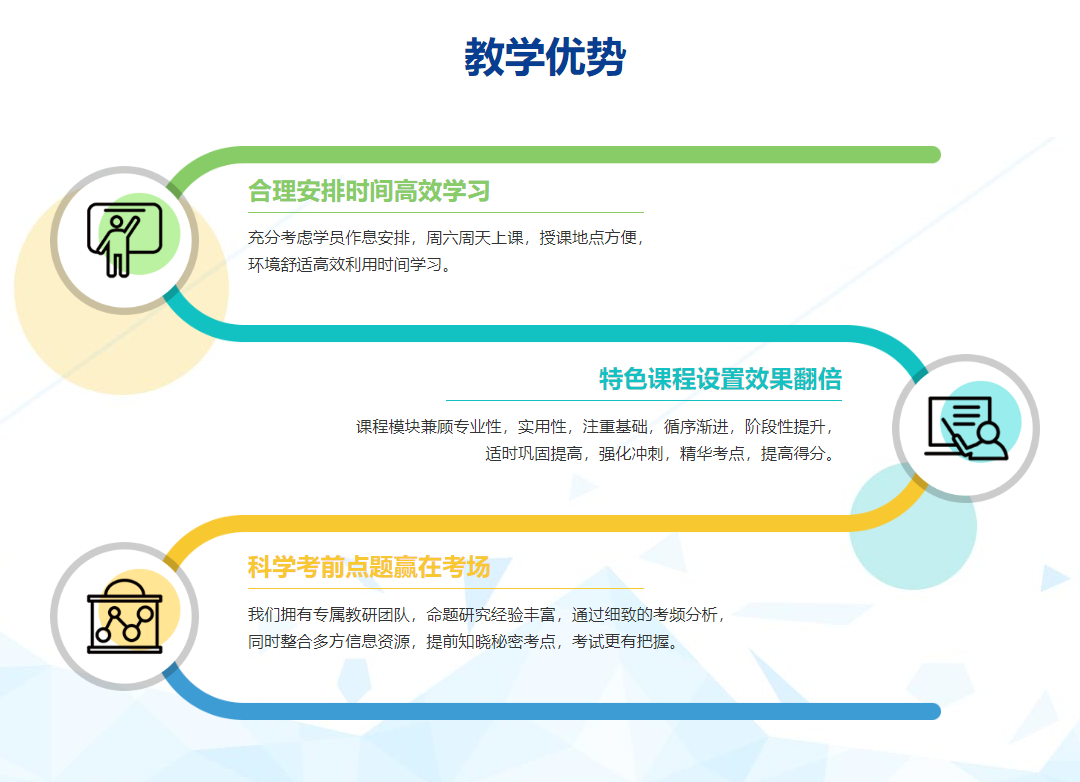 教学优势

合理安排时间高效学习

充分考虑学员作息安排，周六周天上课，授课地点方便，环境舒适高效利用时间学习。

特色课程设置效果翻倍

课程模块兼顾专业性，实用性，注重基础，循序渐进，阶段性提升，适时巩固提高，强化冲刺，精华考点，提高得分。

科学考前点题赢在考场

我们拥有专属教研团队，命题研究经验丰富，通过细致的考频分析，同时整合多方信息资源，提前知晓秘密考点，考试更有把握。